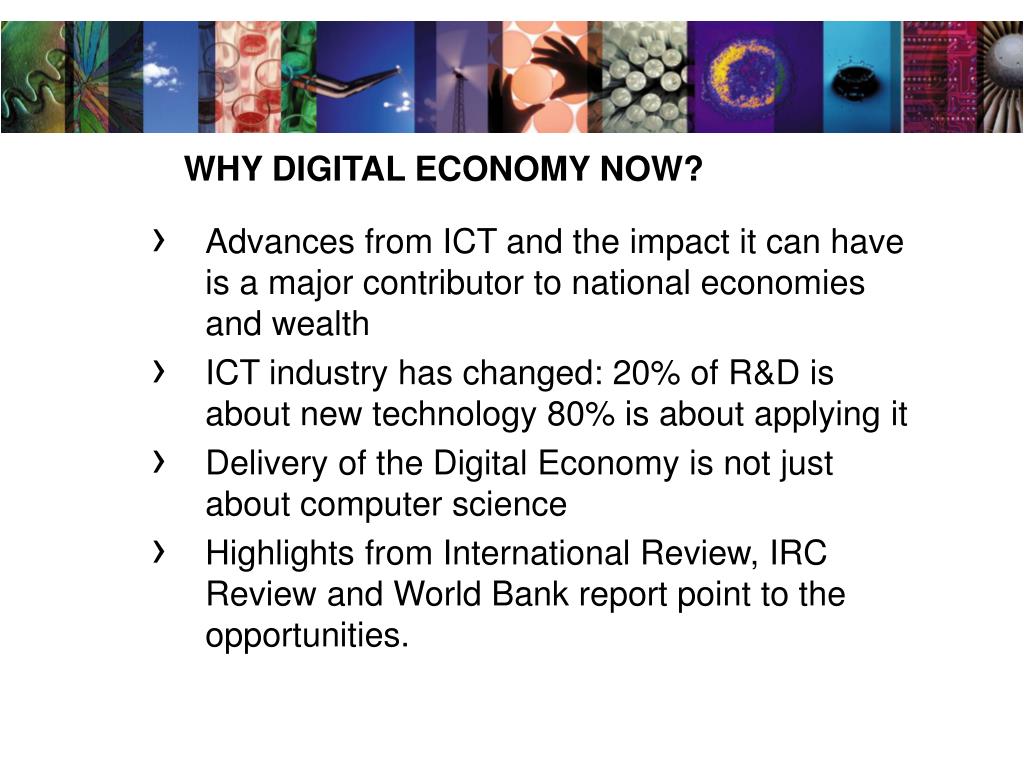 WHY DIGITAL ECONOMY NOW?

› Advances from ICT and the impact it can have is a major contributor to national economies and wealth

› ICT industry has changed: 20% of R&D is about new technology 80% is about applying it

› Delivery of the Digital Economy is not just about computer science

› Highlights from International Review, IRC Review and World Bank report point to the opportunities.